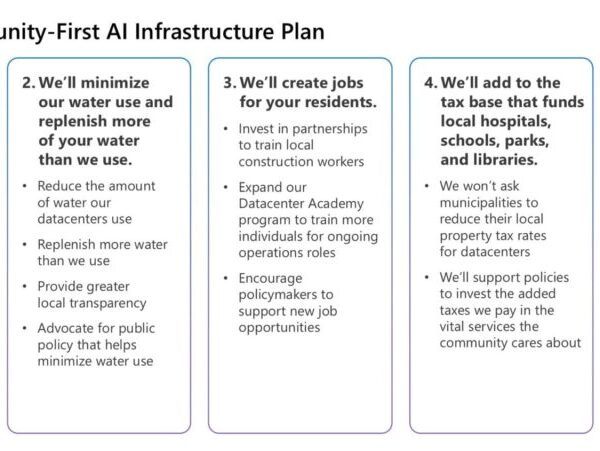 unity-First AI Infrastructure Plan

2. We'll minimize our water use and replenish more of your water than we use.

• Reduce the amount of water our datacenters use

• Replenish more water than we use

• Provide greater local transparency

• Advocate for public policy that helps minimize water use

3. We'll create jobs for your residents.

• Invest in partnerships to train local construction workers

• Expand our Datacenter Academy program to train more individuals for ongoing operations roles

• Encourage policymakers to support new job opportunities

4. We'll add to the tax base that funds local hospitals, schools, parks, and libraries.

• We won't ask municipalities to reduce their local property tax rates for datacenters

• We'll support policies to invest the added taxes we pay in the vital services the community cares about